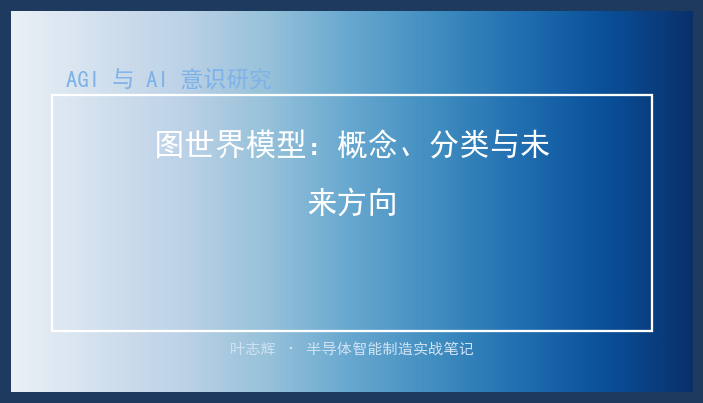 AGI 与 AI 意识研究

图世界模型：概念、分类与未来方向

叶志辉 · 半导体智能制造实战笔记